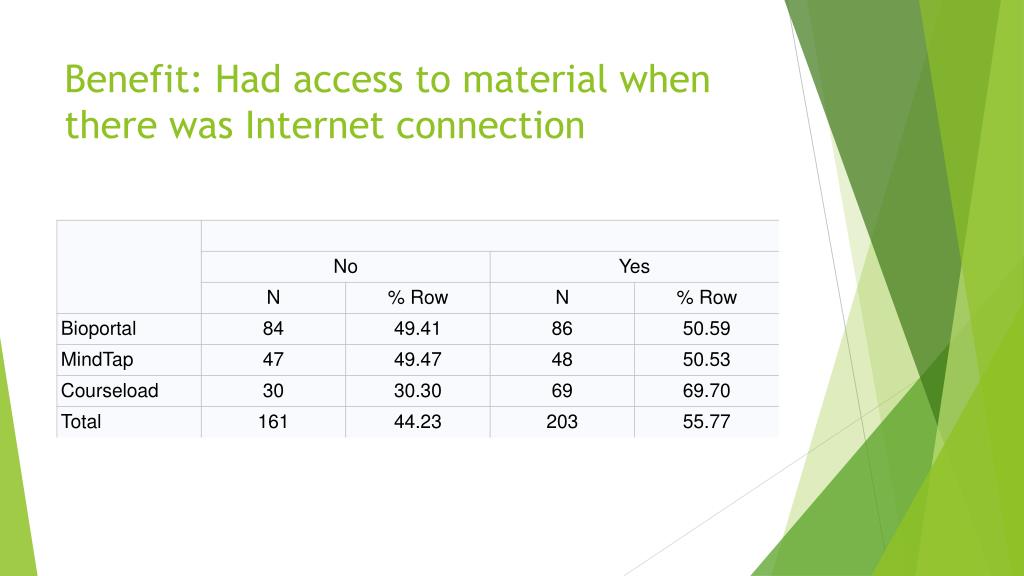 Benefit: Had access to material when there was Internet connection

| | No | | Yes | |
|---|---|---|---|---|
| | N | % Row | N | % Row |
| Bioportal | 84 | 49.41 | 86 | 50.59 |
| MindTap | 47 | 49.47 | 48 | 50.53 |
| Courseload | 30 | 30.30 | 69 | 69.70 |
| Total | 161 | 44.23 | 203 | 55.77 |